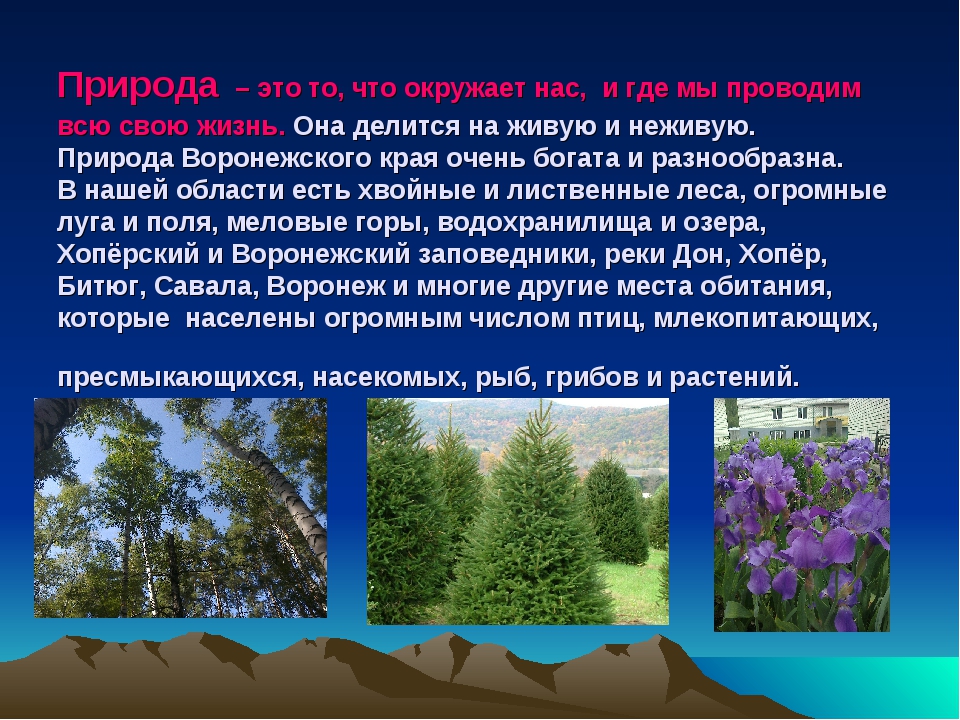 Природа – это то, что окружает нас, и где мы проводим всю свою жизнь. Она делится на живую и неживую. Природа Воронежского края очень богата и разнообразна. В нашей области есть хвойные и лиственные леса, огромные луга и поля, меловые горы, водохранилища и озера, Хопёрский и Воронежский заповедники, реки Дон, Хопёр, Битюг, Савала, Воронеж и многие другие места обитания, которые населены огромным числом птиц, млекопитающих,

пресмыкающихся, насекомых, рыб, грибов и растений.